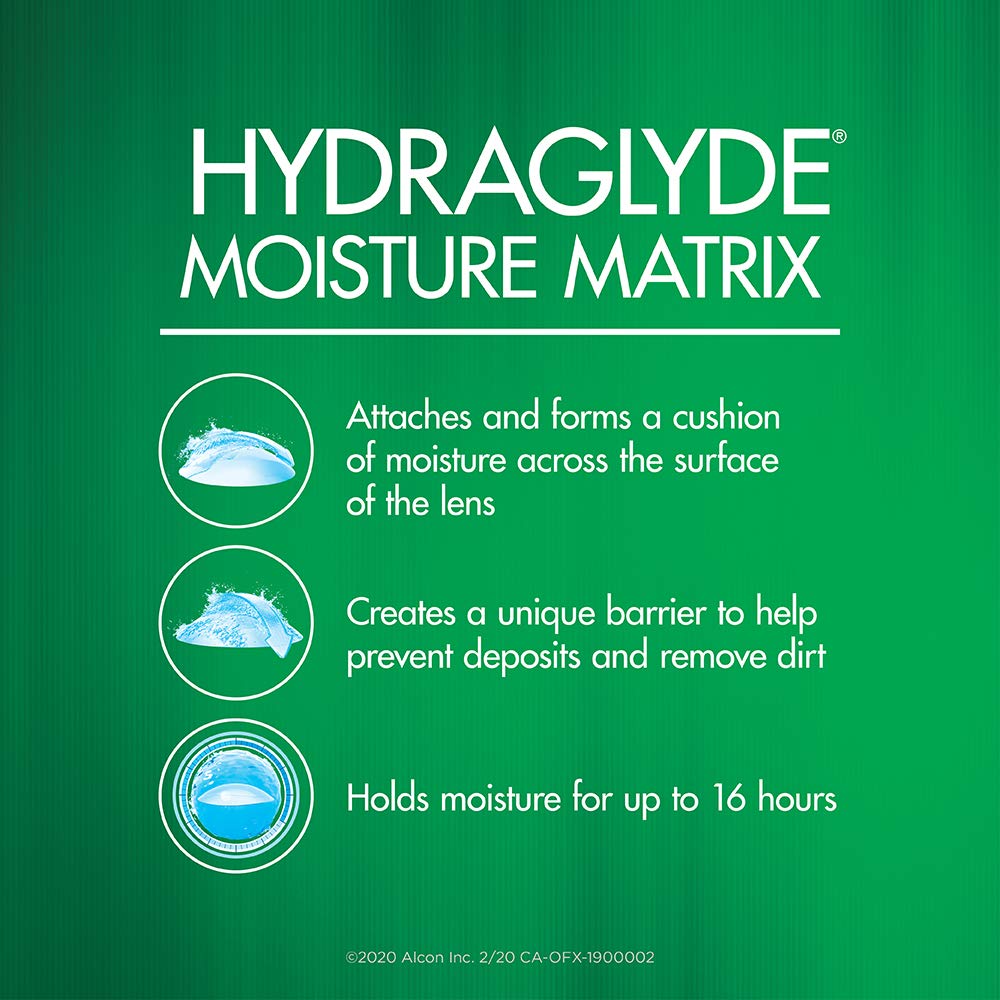 HYDRAGLYDE®
MOISTURE MATRIX

Attaches and forms a cushion of moisture across the surface of the lens

Creates a unique barrier to help prevent deposits and remove dirt

Holds moisture for up to 16 hours

©2020 Alcon Inc. 2/20 CA-OFX-1900002